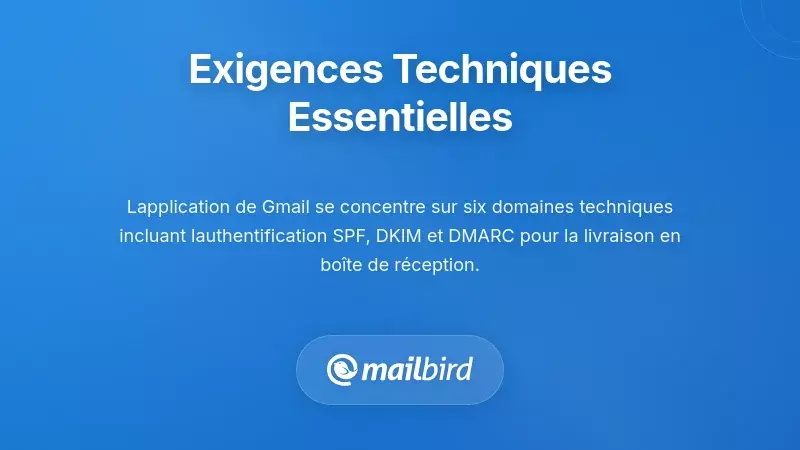 Exigences Techniques Essentielles

Lapplication de Gmail se concentre sur six domaines techniques incluant lauthentification SPF, DKIM et DMARC pour la livraison en boîte de réception.

mailbird